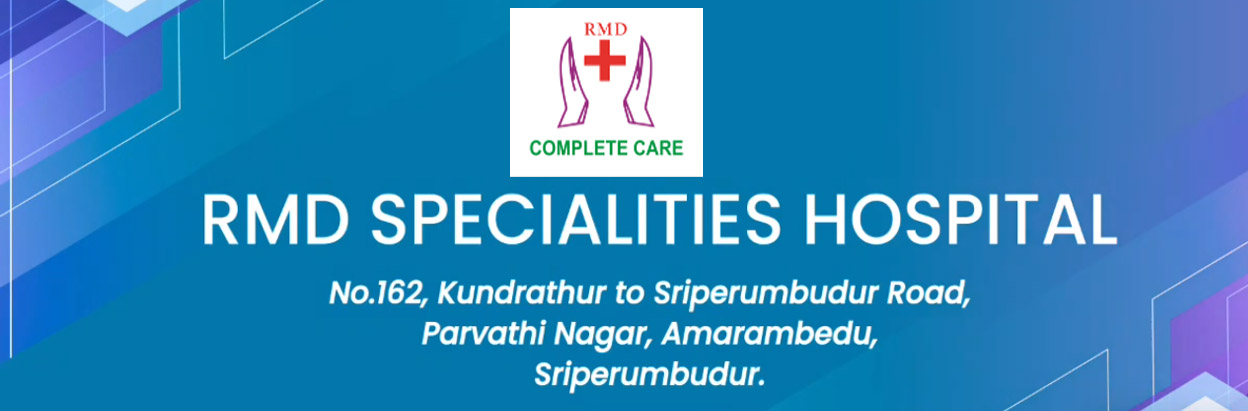 RMD

COMPLETE CARE

RMD SPECIALITIES HOSPITAL

No.162, Kundrathur to Sriperumbudur Road, Parvathi Nagar, Amarambedu, Sriperumbudur.